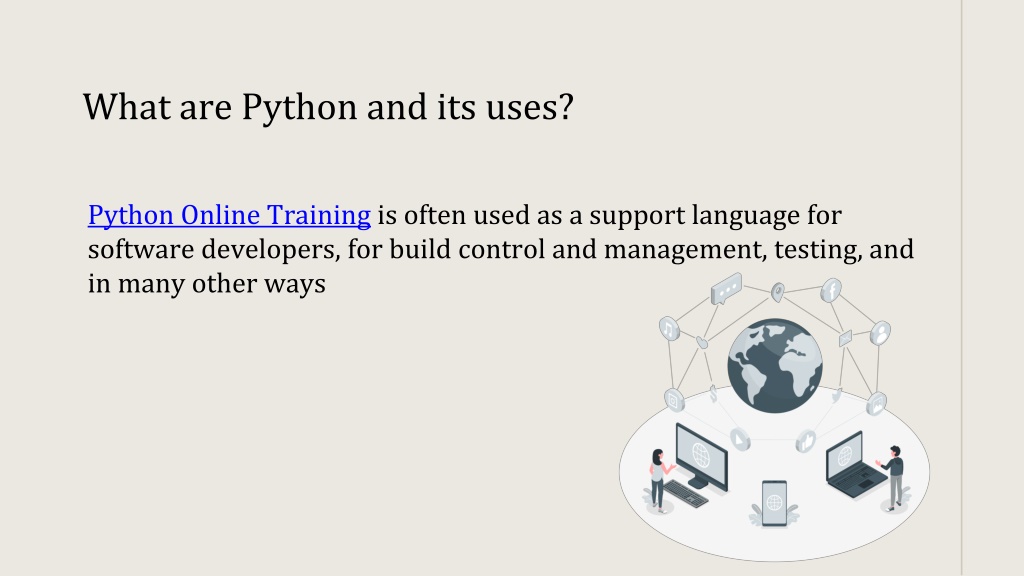 What are Python and its uses?

Python Online Training is often used as a support language for software developers, for build control and management, testing, and in many other ways